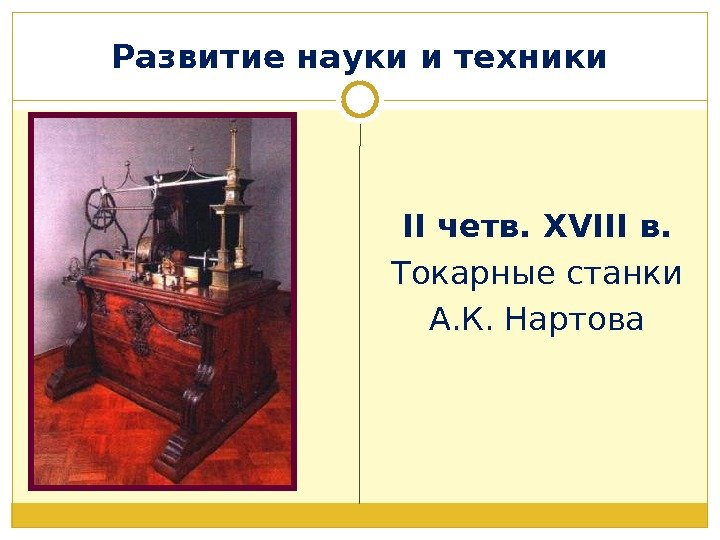 Развитие науки и техники

II четв. XVIII в.
Токарные станки
А.К. Нартова